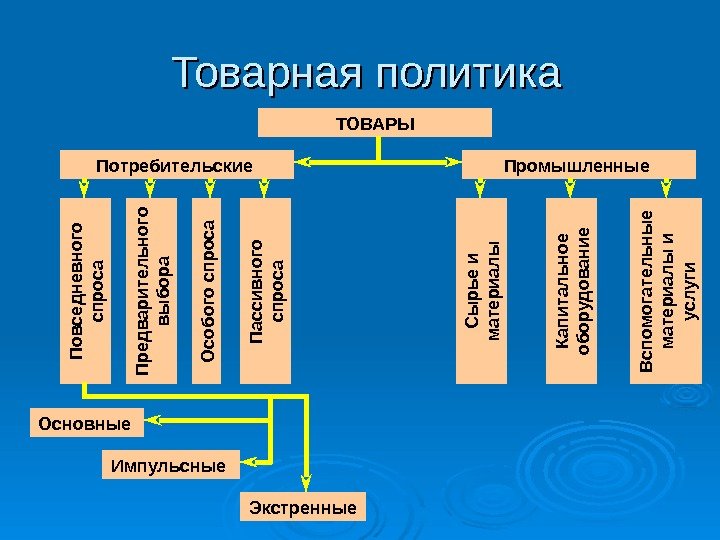 Товарная политика

ТОВАРЫ

Потребительские

Промышленные

Повседневного спроса

Предварительного выбора

Особого спроса

Пассивного спроса

Сырье и материалы

Капитальное оборудование

Вспомогательные материалы и услуги

Основные

Импульсные

Экстренные